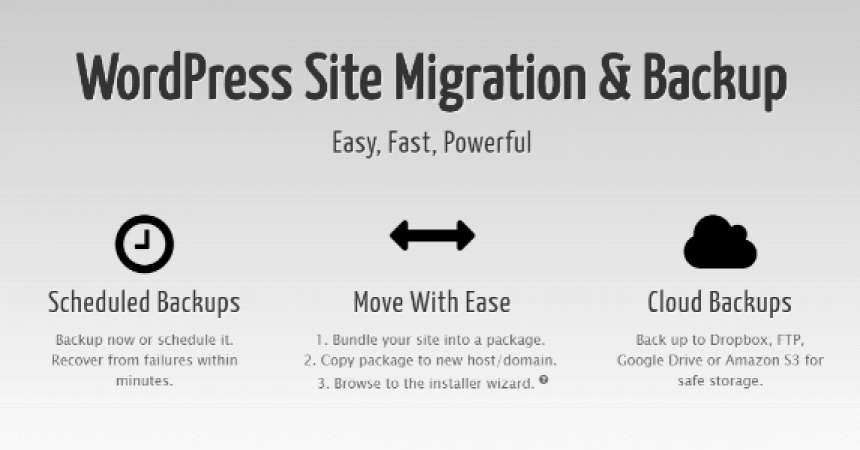 WordPress Site Migration & Backup

Easy, Fast, Powerful

Scheduled Backups

Backup now or schedule it. Recover from failures within minutes.

Move With Ease

1. Bundle your site into a package.
2. Copy package to new host/domain.
3. Browse to the installer wizard.

Cloud Backups

Back up to Dropbox, FTP, Google Drive or Amazon S3 for safe storage.